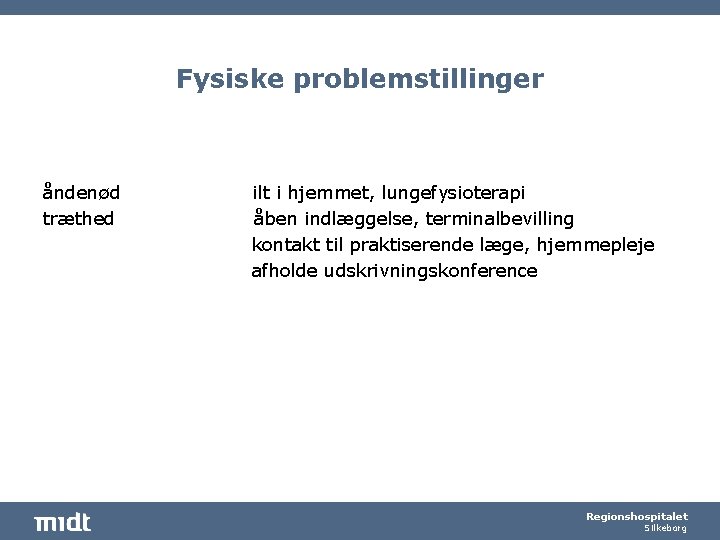 Fysiske problemstillinger

åndenød
træthed

ilt i hjemmet, lungefysioterapi
åben indlæggelse, terminalbevilling
kontakt til praktiserende læge, hjemmepleje
afholde udskrivningskonference

midt

Regionshospitalet
Silkeborg